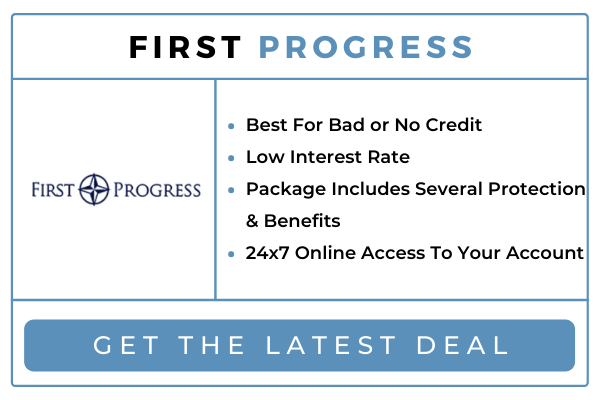 FIRST PROGRESS

FIRST PROGRESS

- Best For Bad or No Credit
- Low Interest Rate
- Package Includes Several Protection & Benefits
- 24x7 Online Access To Your Account

GET THE LATEST DEAL